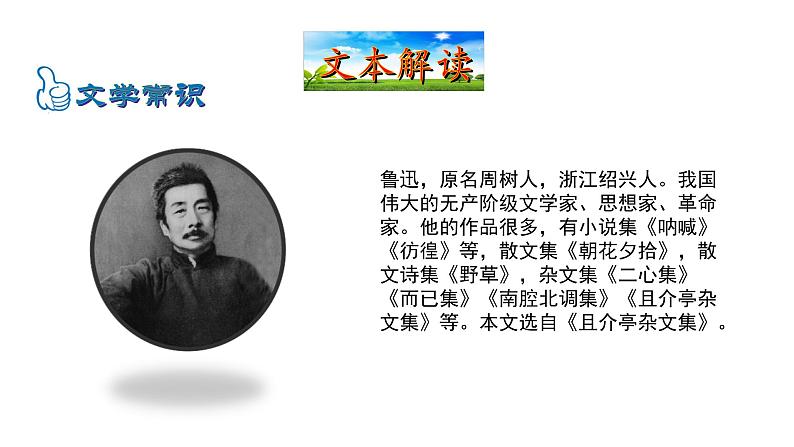 文本解读

文学常识

鲁迅，原名周树人，浙江绍兴人。我国伟大的无产阶级文学家、思想家、革命家。他的作品很多，有小说集《呐喊》《彷徨》等，散文集《朝花夕拾》，散文诗集《野草》，杂文集《二心集》《而已集》《南腔北调集》《且介亭杂文集》等。本文选自《且介亭杂文集》。